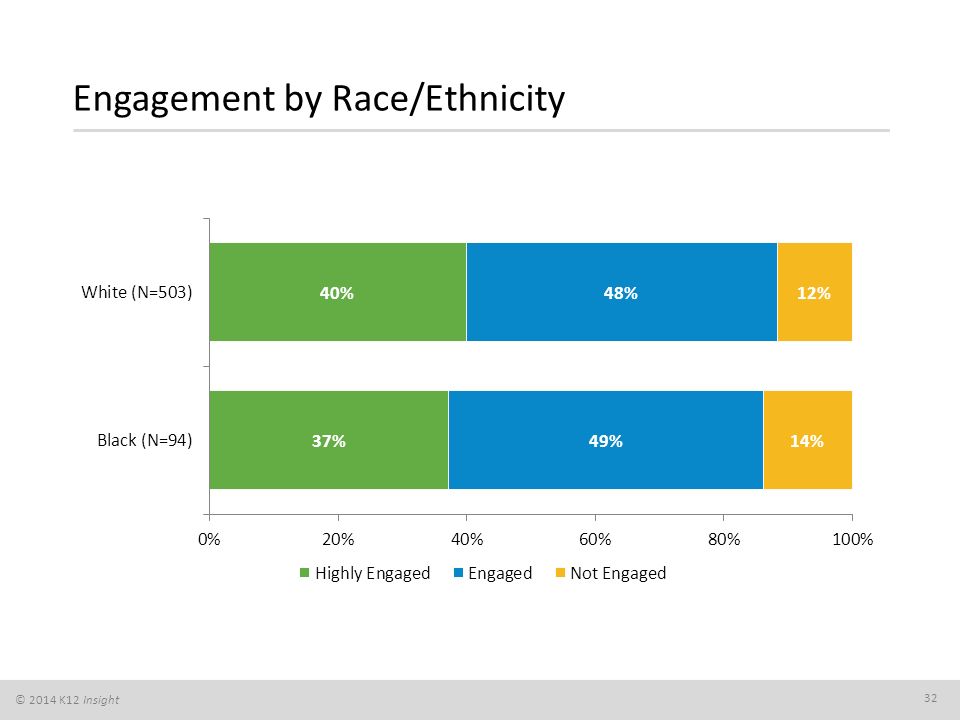 Engagement by Race/Ethnicity

White (N=503)
40%
48%
12%

Black (N=94)
37%
49%
14%

0%
20%
40%
60%
80%
100%

Highly Engaged
Engaged
Not Engaged

© 2014 K12 Insight
32